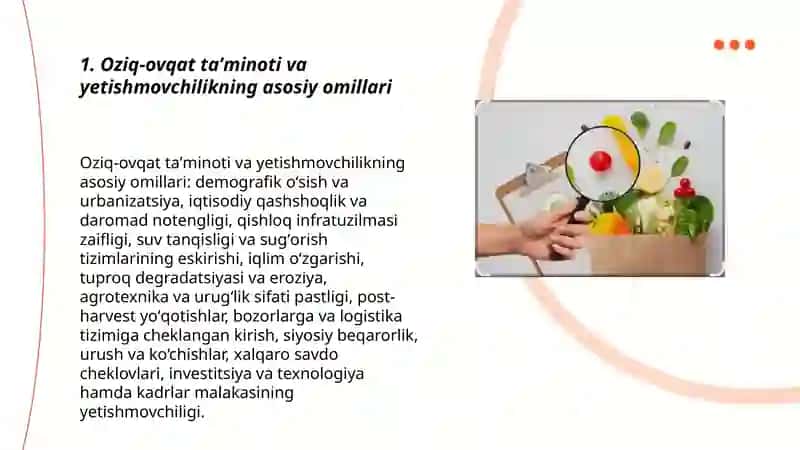 1. Oziq-ovqat ta’minoti va yetishmovchilikning asosiy omillari

Oziq-ovqat ta’minoti va yetishmovchilikning asosiy omillari: demografik o‘sish va urbanizatsiya, iqtisodiy qashshoqlik va daromad notengligi, qishloq infratuzilmasi zaifligi, suv tanqisligi va sug‘orish tizimlarining eskirishi, iqlim o‘zgarishi, tuproq degradatsiyasi va eroziya, agrotexnika va urug‘lik sifati pastligi, post-harvest yo‘qotishlar, bozorlarga va logistika tizimiga cheklangan kirish, siyosiy beqarorlik, urush va ko‘chishlar, xalqaro savdo cheklovlari, investitsiya va texnologiya hamda kadrlar malakasining yetishmovchiligi.